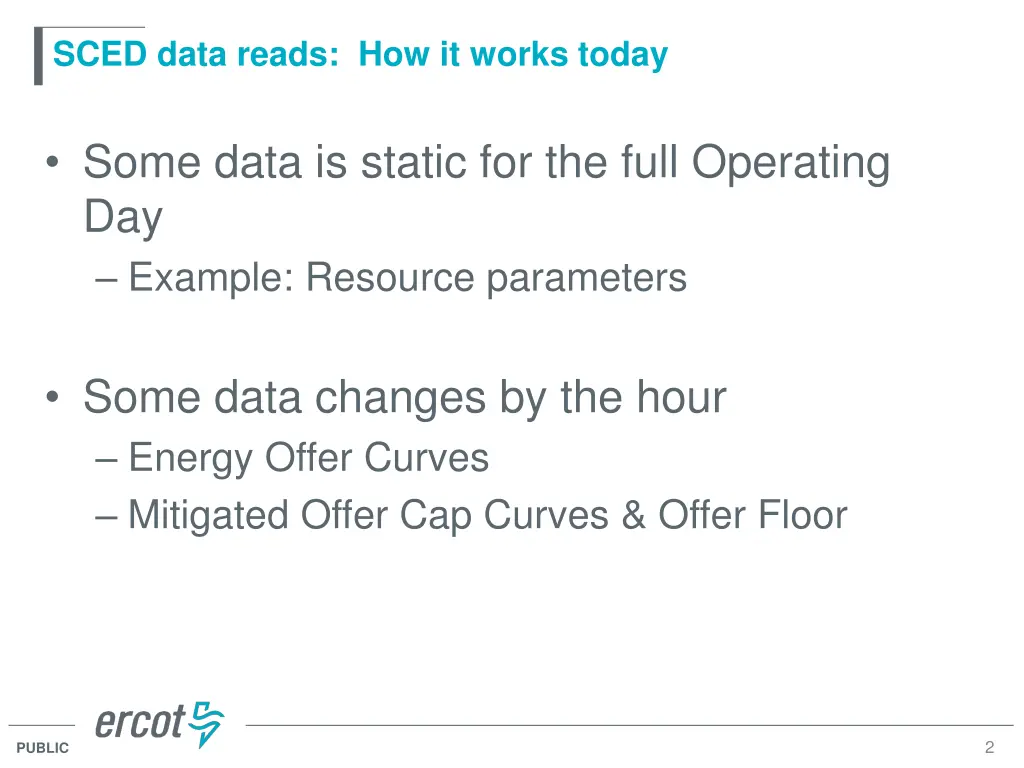 SCED data reads: How it works today

• Some data is static for the full Operating Day
– Example: Resource parameters

• Some data changes by the hour
– Energy Offer Curves
– Mitigated Offer Cap Curves & Offer Floor

ercot

PUBLIC

2